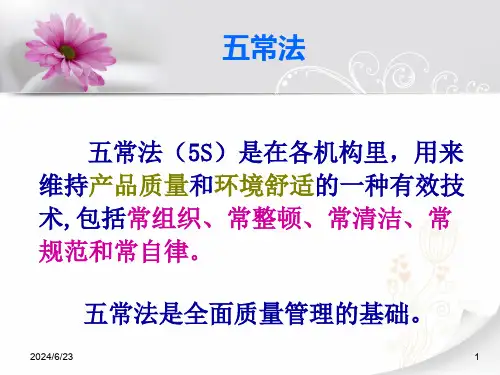 五常法

五常法（5S）是在各机构里，用来维持产品质量和环境舒适的一种有效技术,包括常组织、常整顿、常清洁、常规范和常自律。

五常法是全面质量管理的基础。

2024/6/23

1